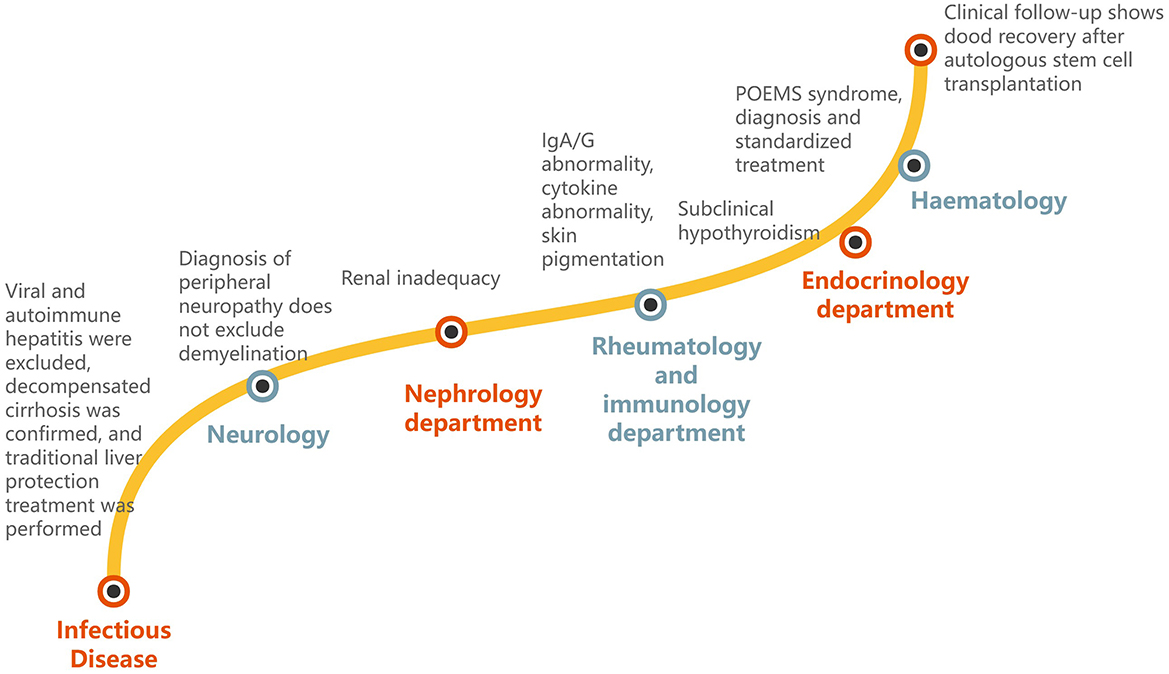 Viral and autoimmune hepatitis were excluded, decompensated cirrhosis was confirmed, and traditional liver protection treatment was performed

Infectious Disease

Diagnosis of peripheral neuropathy does not exclude demyelination

Neurology

Renal inadequacy

Nephrology department

IgA/G abnormality, cytokine abnormality, skin pigmentation

Rheumatology and immunology department

Subclinical hypothyroidism

Endocrinology department

POEMS syndrome, diagnosis and standardized treatment

Haematology

Clinical follow-up shows dood recovery after autologous stem cell transplantation